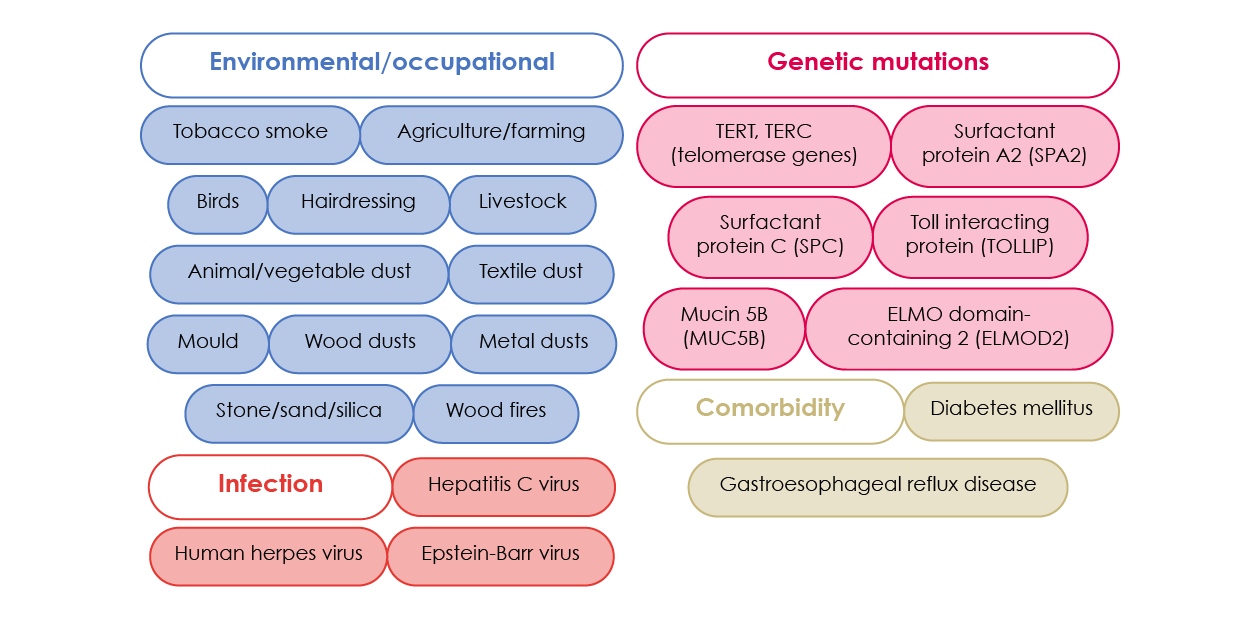 Environmental/occupational

Tobacco smoke
Agriculture/farming
Birds
Hairdressing
Livestock
Animal/vegetable dust
Textile dust
Mould
Wood dusts
Metal dusts
Stone/sand/silica
Wood fires

Infection

Hepatitis C virus
Human herpes virus
Epstein-Barr virus

Genetic mutations

TERT, TERC (telomerase genes)
Surfactant protein A2 (SPA2)
Surfactant protein C (SPC)
Toll interacting protein (TOLLIP)
Mucin 5B (MUC5B)
ELMO domain-containing 2 (ELMOD2)

Comorbidity

Diabetes mellitus
Gastroesophageal reflux disease